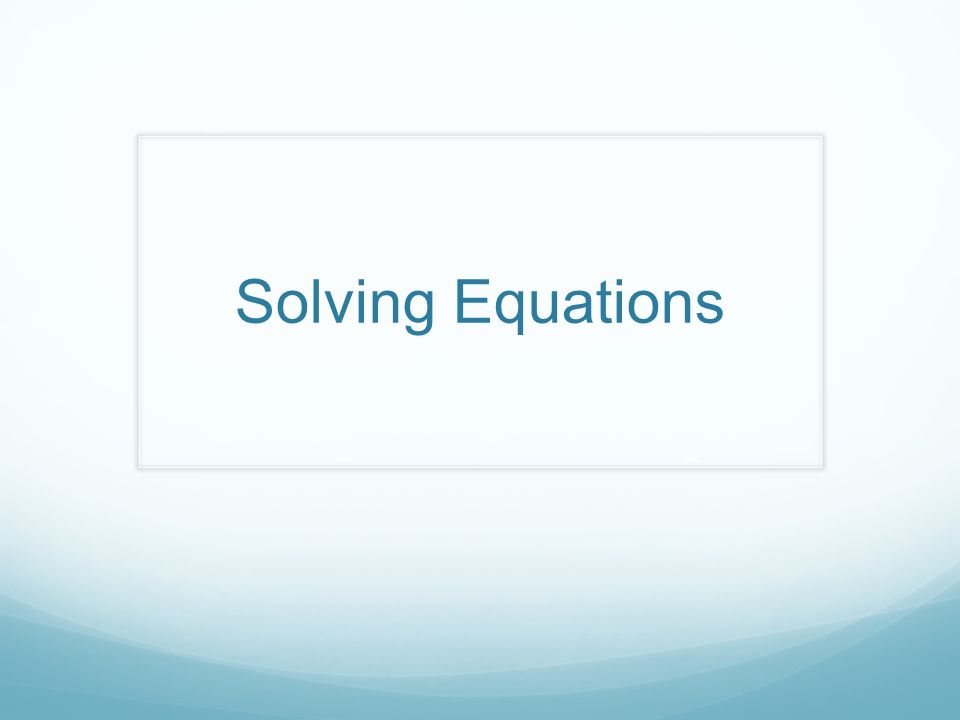 Solving Equations